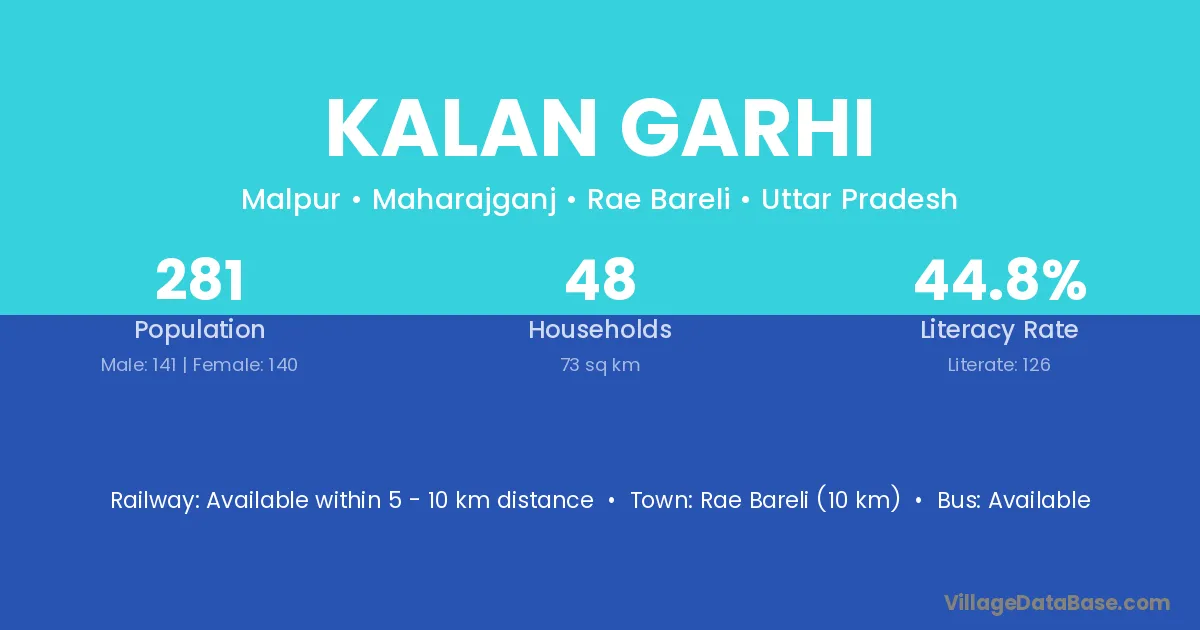 KALAN GARHI

Malpur • Maharajganj • Rae Bareli • Uttar Pradesh

281
Population
Male: 141 | Female: 140

48
Households
73 sq km

44.8%
Literacy Rate
Literate: 126

Railway: Available within 5 - 10 km distance • Town: Rae Bareli (10 km) • Bus: Available

VillageDataBase.com